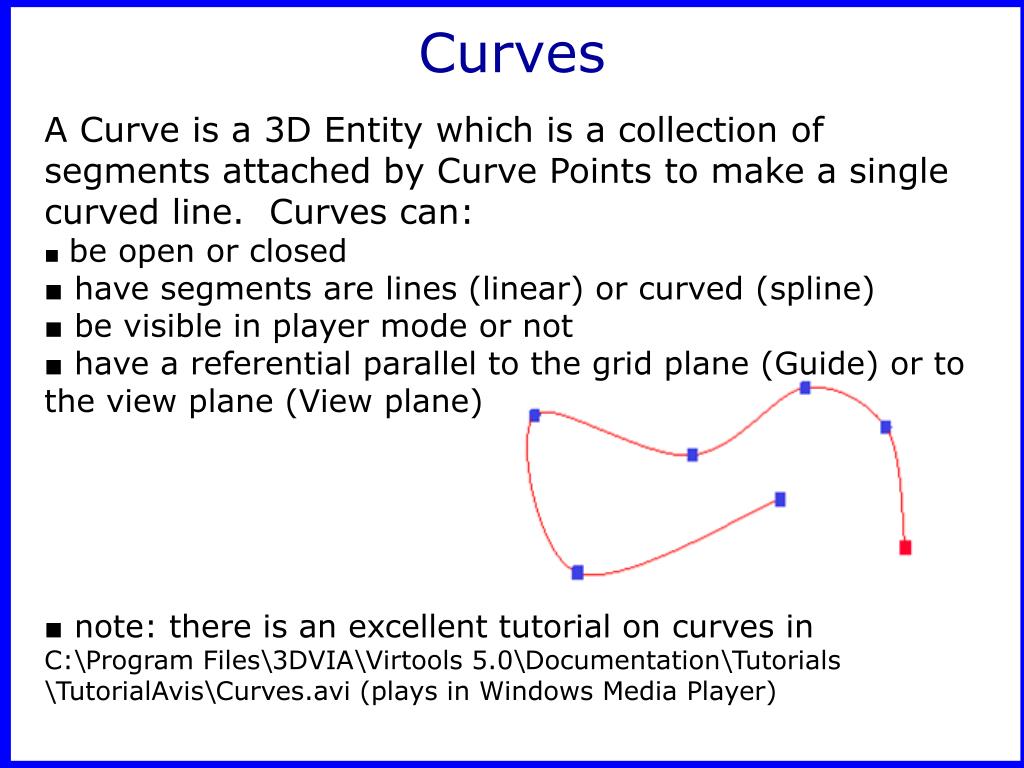 Curves

A Curve is a 3D Entity which is a collection of segments attached by Curve Points to make a single curved line. Curves can:
■ be open or closed
■ have segments are lines (linear) or curved (spline)
■ be visible in player mode or not
■ have a referential parallel to the grid plane (Guide) or to the view plane (View plane)

■ note: there is an excellent tutorial on curves in C:\Program Files\3DVIA\Virtools 5.0\Documentation\Tutorials \TutorialAvis\Curves.avi (plays in Windows Media Player)